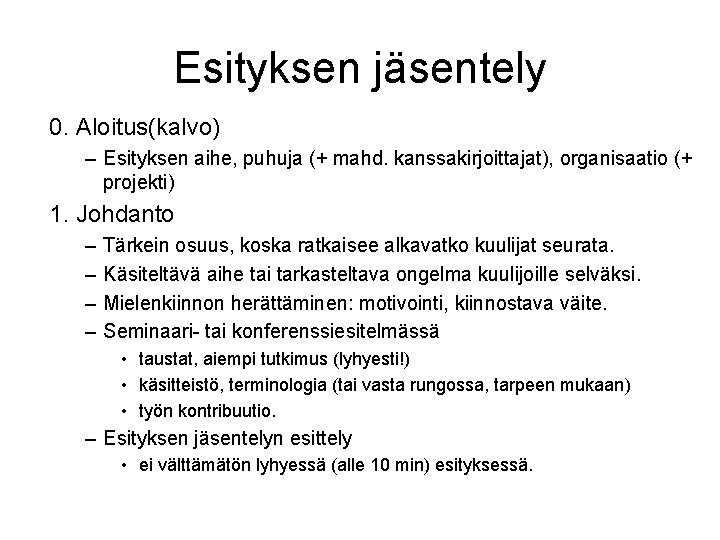 Esityksen jäsentely

0. Aloitus(kalvo)
– Esityksen aihe, puhuja (+ mahd. kanssakirjoittajat), organisaatio (+ projekti)

1. Johdanto
– Tärkein osuus, koska ratkaisee alkavatko kuulijat seurata.
– Käsiteltävä aihe tai tarkasteltava ongelma kuulijoille selväksi.
– Mielenkiinnon herättäminen: motivointi, kiinnostava väite.
– Seminaari- tai konferenssiesitelmässä
• taustat, aiempi tutkimus (lyhyesti!)
• käsitteistö, terminologia (tai vasta rungossa, tarpeen mukaan)
• työn kontribuutio.
– Esityksen jäsentelyn esittely
• ei välttämätön lyhyessä (alle 10 min) esityksessä.